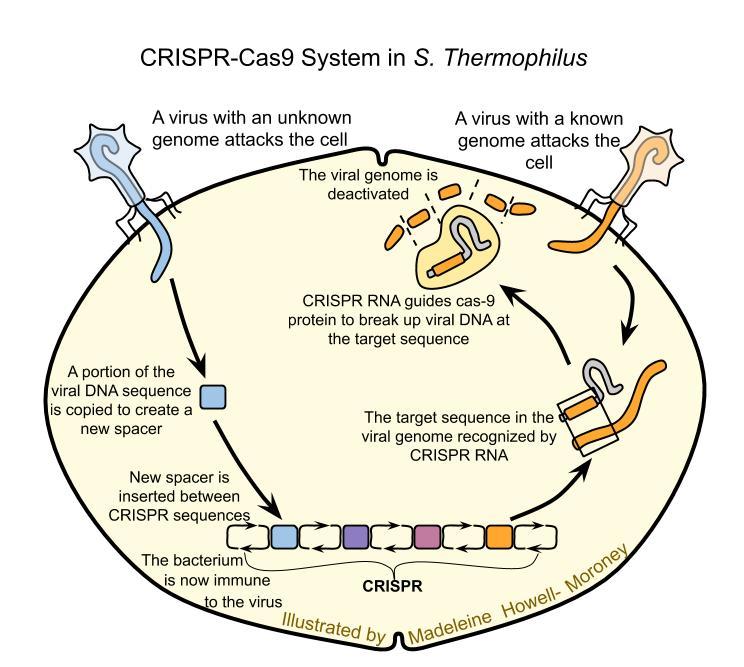 CRISPR-Cas9 System in S. Thermophilus

A virus with an unknown genome attacks the cell

A virus with a known genome attacks the cell

The viral genome is deactivated

CRISPR RNA guides cas-9 protein to break up viral DNA at the target sequence

A portion of the viral DNA sequence is copied to create a new spacer

The target sequence in the viral genome recognized by CRISPR RNA

New spacer is inserted between CRISPR sequences

The bacterium is now immune to the virus

CRISPR

Illustrated by Madeleine Howell- Moroney